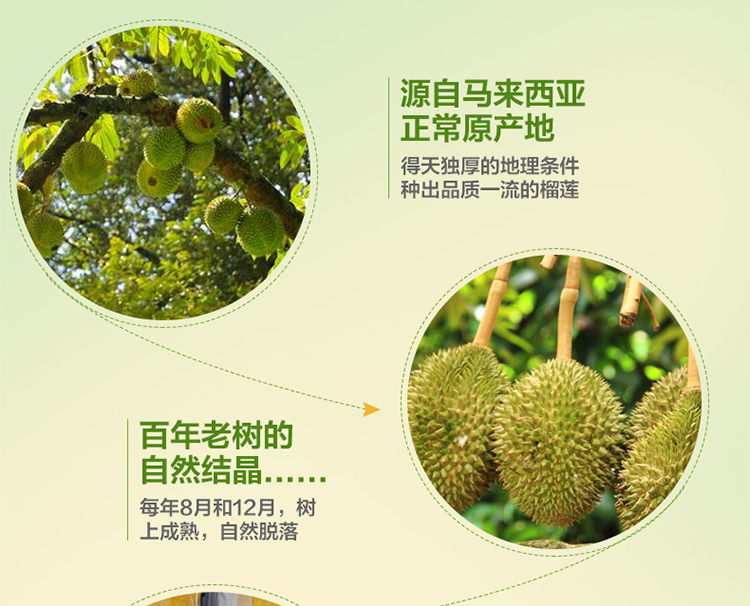 源自马来西亚
正常原产地

得天独厚的地理条件
种出品质一流的榴莲

百年老树的
自然结晶……

每年8月和12月，树上成熟，自然脱落